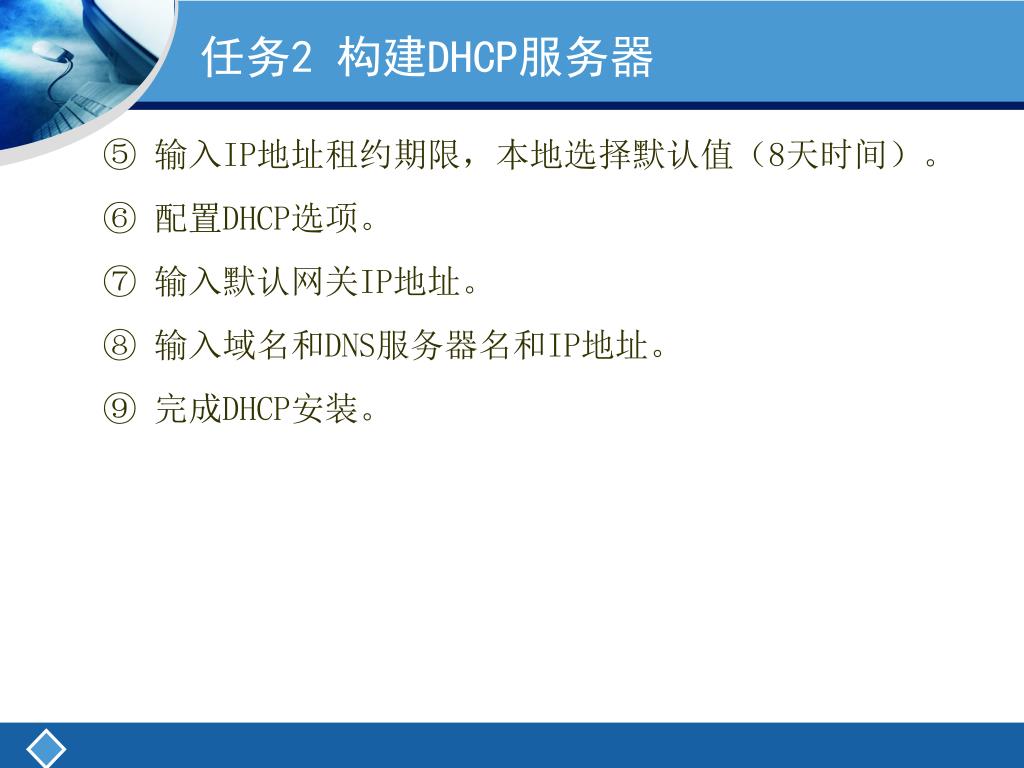 任务2 构建DHCP服务器

⑤ 输入IP地址租约期限，本地选择默认值（8天时间）。

⑥ 配置DHCP选项。

⑦ 输入默认网关IP地址。

⑧ 输入域名和DNS服务器名和IP地址。

⑨ 完成DHCP安装。